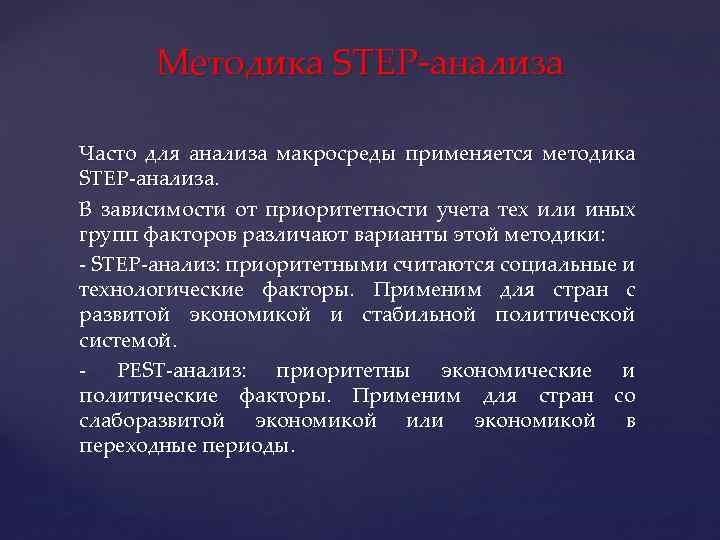 Методика STEP-анализа

Часто для анализа макросреды применяется методика STEP-анализа.

В зависимости от приоритетности учета тех или иных групп факторов различают варианты этой методики:

- STEP-анализ: приоритетными считаются социальные и технологические факторы. Применим для стран с развитой экономикой и стабильной политической системой.

- PEST-анализ: приоритетны экономические и политические факторы. Применим для стран со слаборазвитой экономикой или экономикой в переходные периоды.